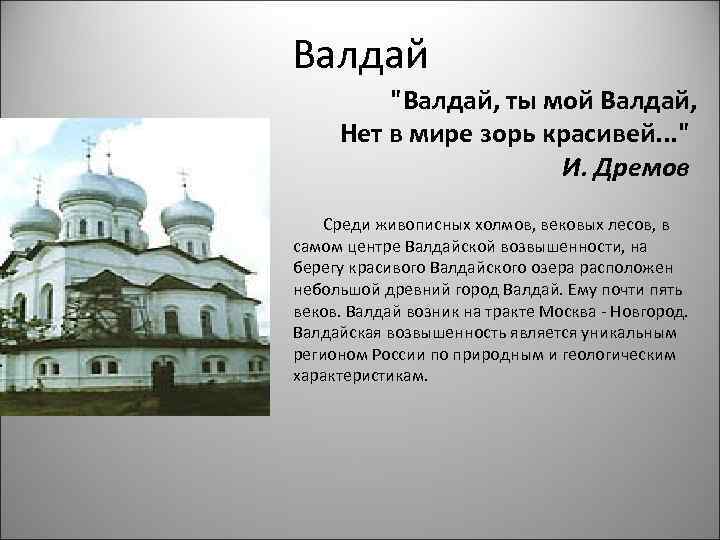 Валдай

"Валдай, ты мой Валдай,
Нет в мире зорь красивей..."
И. Дремов

Среди живописных холмов, вековых лесов, в самом центре Валдайской возвышенности, на берегу красивого Валдайского озера расположен небольшой древний город Валдай. Ему почти пять веков. Валдай возник на тракте Москва - Новгород. Валдайская возвышенность является уникальным регионом России по природным и геологическим характеристикам.